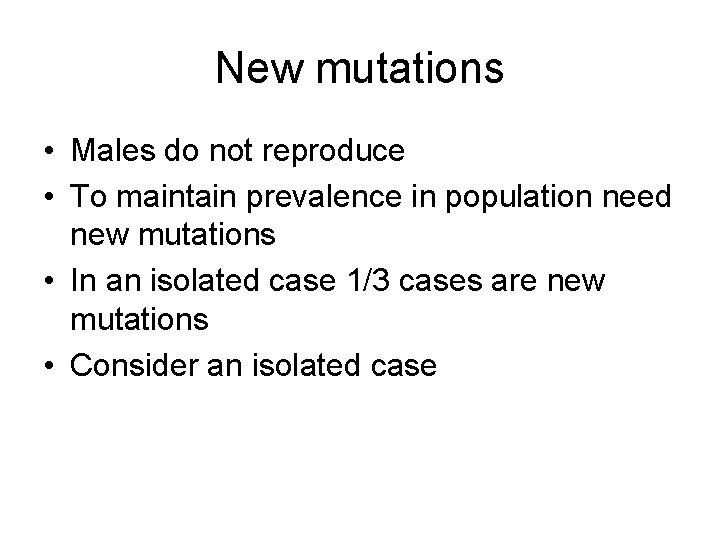 New mutations

• Males do not reproduce
• To maintain prevalence in population need new mutations
• In an isolated case 1/3 cases are new mutations
• Consider an isolated case